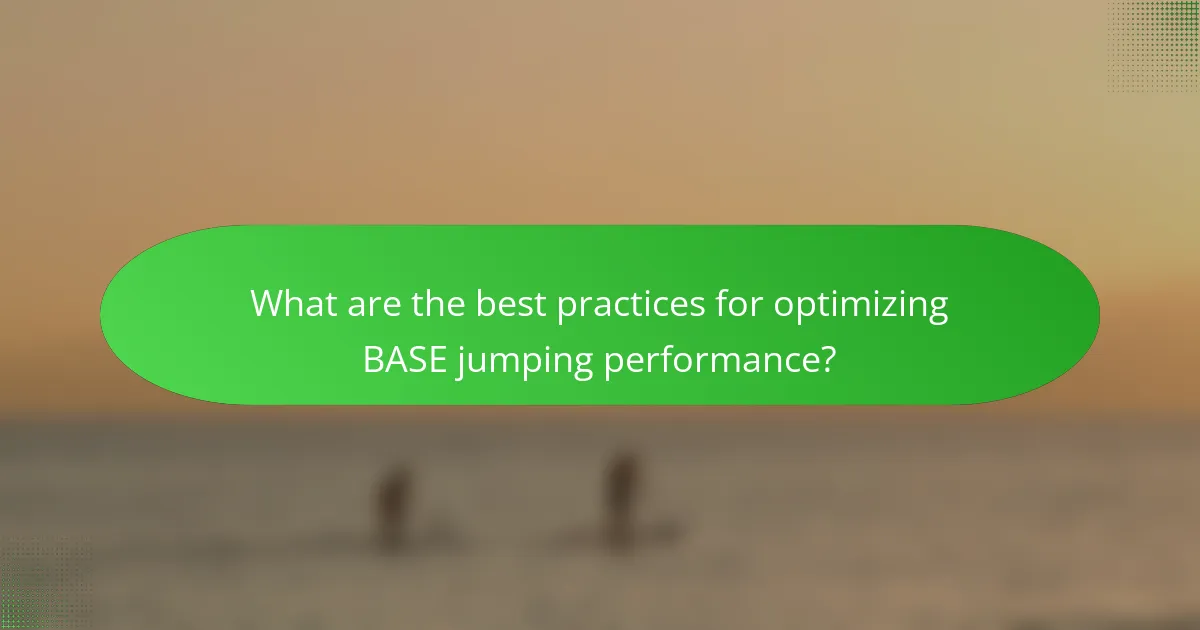 What are the best practices for optimizing BASE jumping performance?